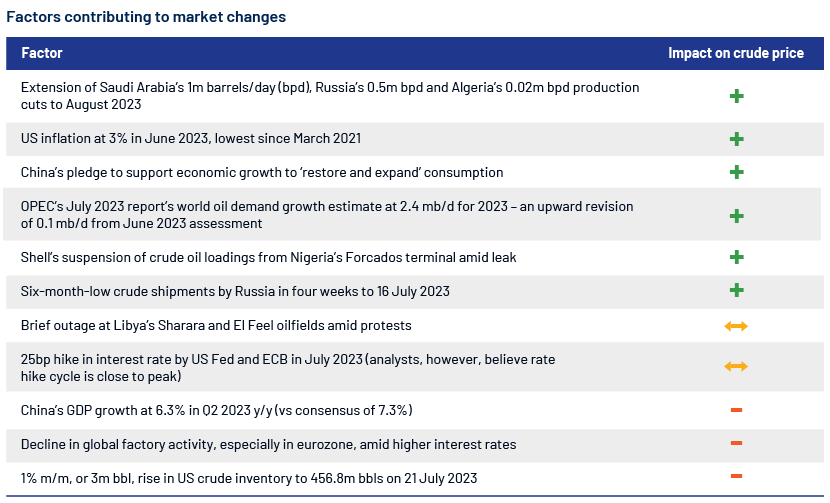 Factors contributing to market changes

| Factor | Impact on crude price |
|---|---|
| Extension of Saudi Arabia's 1m barrels/day (bpd), Russia's 0.5m bpd and Algeria's 0.02m bpd production cuts to August 2023 | + |
| US inflation at 3% in June 2023, lowest since March 2021 | + |
| China's pledge to support economic growth to 'restore and expand' consumption | + |
| OPEC's July 2023 report's world oil demand growth estimate at 2.4 mb/d for 2023 – an upward revision of 0.1 mb/d from June 2023 assessment | + |
| Shell's suspension of crude oil loadings from Nigeria's Forcados terminal amid leak | + |
| Six-month-low crude shipments by Russia in four weeks to 16 July 2023 | + |
| Brief outage at Libya's Sharara and El Feel oilfields amid protests | ↔ |
| 25bp hike in interest rate by US Fed and ECB in July 2023 (analysts, however, believe rate hike cycle is close to peak) | ↔ |
| China's GDP growth at 6.3% in Q2 2023 y/y (vs consensus of 7.3%) | − |
| Decline in global factory activity, especially in eurozone, amid higher interest rates | − |
| 1% m/m, or 3m bbl, rise in US crude inventory to 456.8m bbls on 21 July 2023 | − |